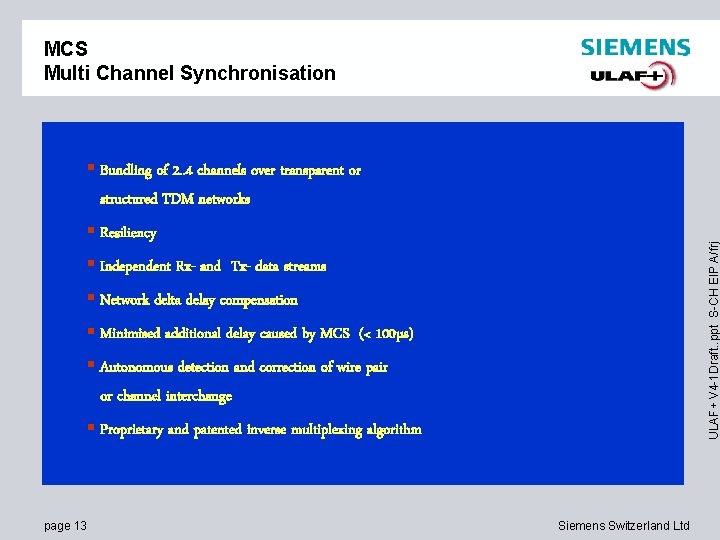 MCS
Multi Channel Synchronisation

SIEMENS
ULAF+

▪ Bundling of 2..4 channels over transparent or structured TDM networks

▪ Resiliency

▪ Independent Rx- and Tx- data streams

▪ Network delta delay compensation

▪ Minimised additional delay caused by MCS (< 100µs)

▪ Autonomous detection and correction of wire pair or channel interchange

▪ Proprietary and patented inverse multiplexing algorithm

ULAF+ V4-1Draft..ppt S-CH EIP A/frj

page 13

Siemens Switzerland Ltd